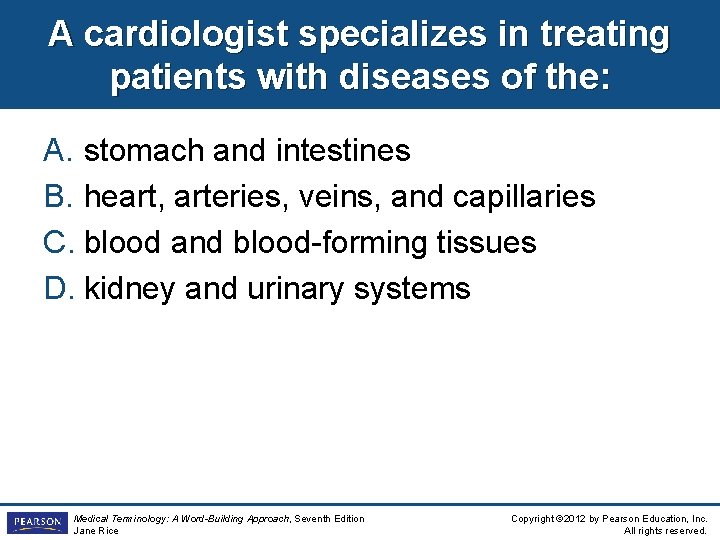 A cardiologist specializes in treating patients with diseases of the:

A. stomach and intestines
B. heart, arteries, veins, and capillaries
C. blood and blood-forming tissues
D. kidney and urinary systems

PEARSON

Medical Terminology: A Word-Building Approach, Seventh Edition
Jane Rice

Copyright ©2012 by Pearson Education, Inc.
All rights reserved.